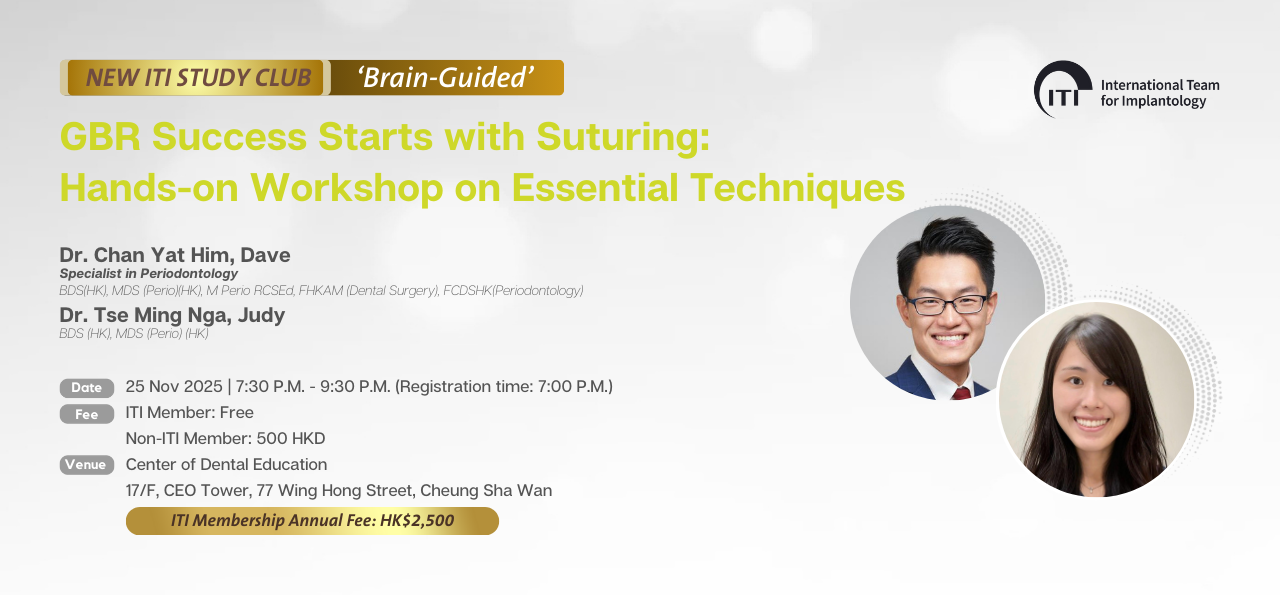 NEW ITI STUDY CLUB 'Brain-Guided'

ITI International Team for Implantology

GBR Success Starts with Suturing: Hands-on Workshop on Essential Techniques

Dr. Chan Yat Him, Dave
Specialist in Periodontology
BDS(HK), MDS (Perio)(HK), M Perio RCSEd, FHKAM (Dental Surgery), FCDSHK(Periodontology)

Dr. Tse Ming Nga, Judy
BDS (HK), MDS (Perio) (HK)

Date 25 Nov 2025 | 7:30 P.M. - 9:30 P.M. (Registration time: 7:00 P.M.)
Fee ITI Member: Free
Non-ITI Member: 500 HKD
Venue Center of Dental Education
17/F, CEO Tower, 77 Wing Hong Street, Cheung Sha Wan

ITI Membership Annual Fee: HK$2,500